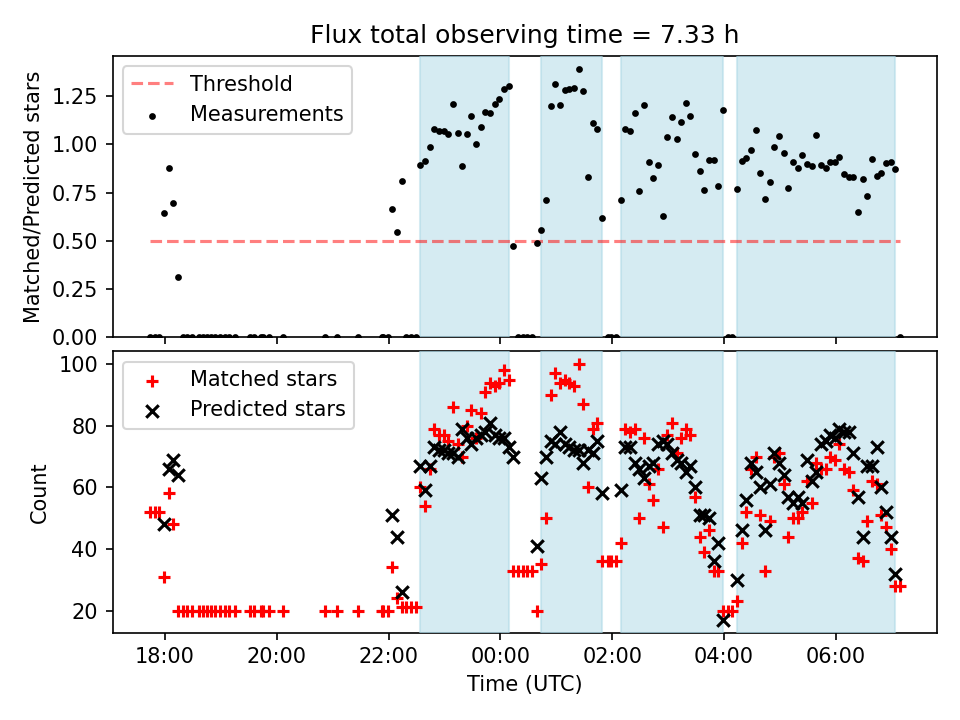 Flux total observing time = 7.33 h

Threshold
Measurements

Matched/Predicted stars

1.25
1.00
0.75
0.50
0.25
0.00

Matched stars
Predicted stars

Count

100
80
60
40
20

18:00
20:00
22:00
00:00
02:00
04:00
06:00

Time (UTC)